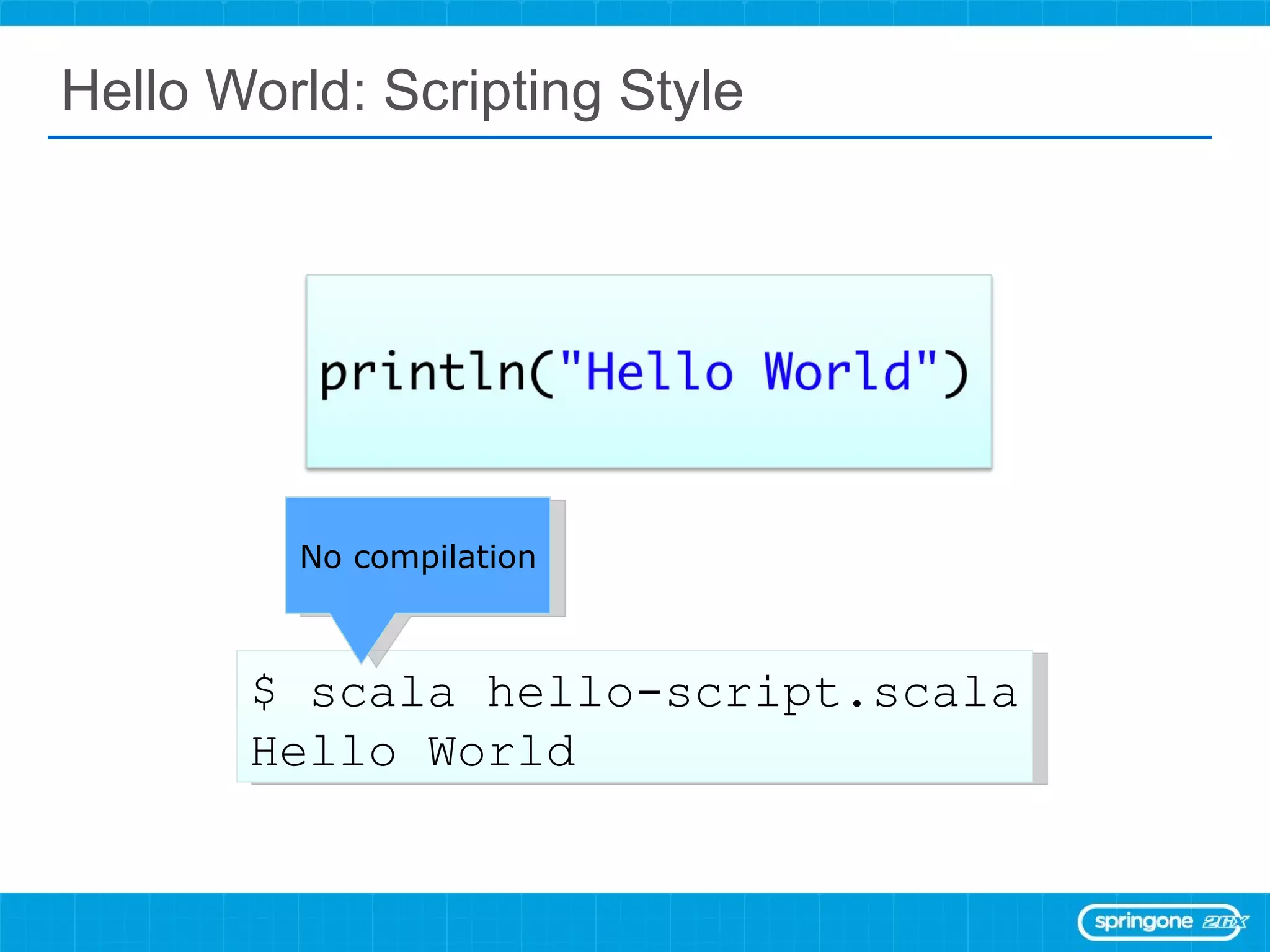 Hello World: Scripting Style

println("Hello World")

No compilation

$ scala hello-script.scala
Hello World

springone 2GX